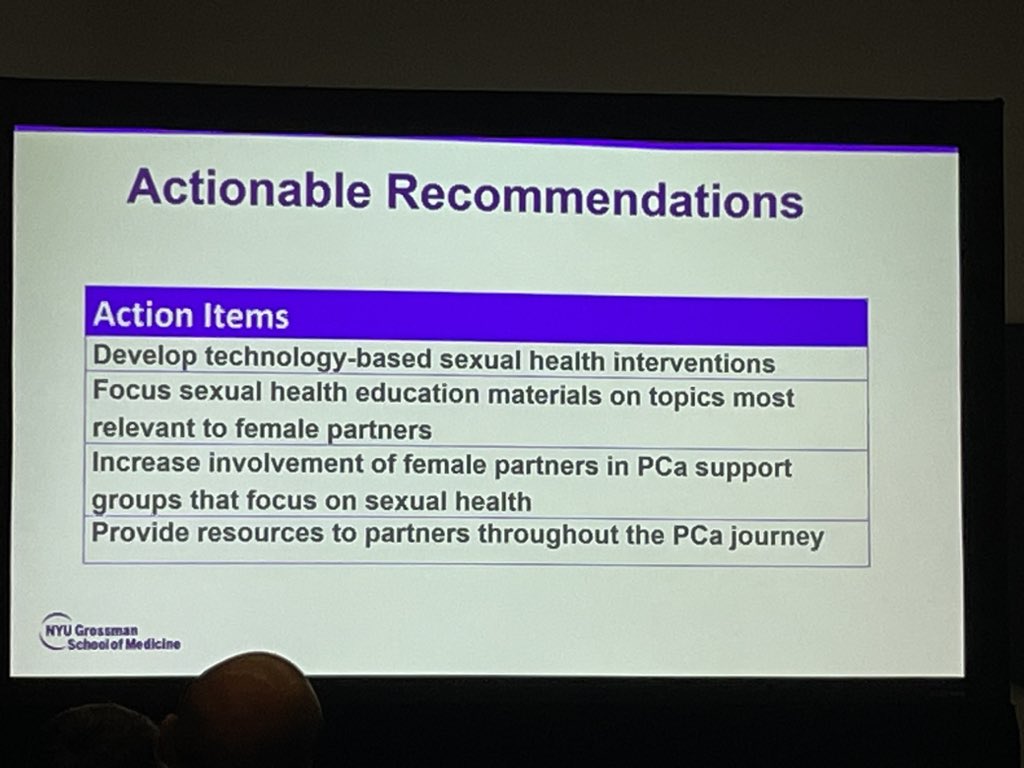 Actionable Recommendations

| Action Items |
|---|
| Develop technology-based sexual health interventions |
| Focus sexual health education materials on topics most relevant to female partners |
| Increase involvement of female partners in PCa support groups that focus on sexual health |
| Provide resources to partners throughout the PCa journey |

NYU Grossman School of Medicine